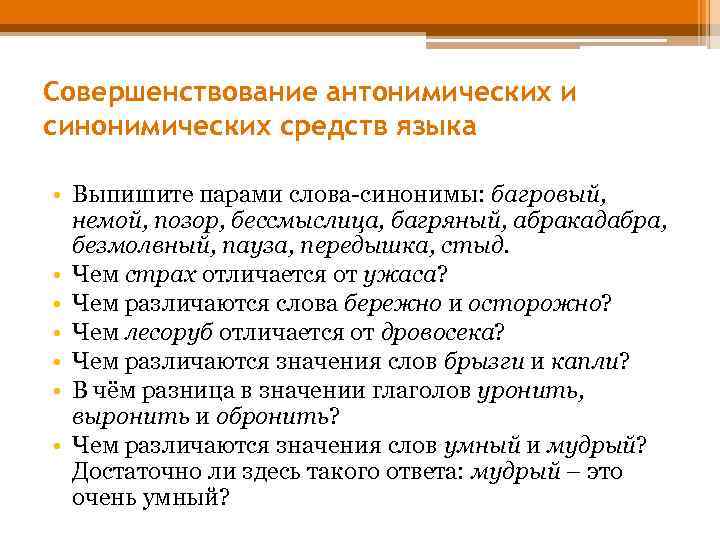 Совершенствование антонимических и синонимических средств языка

• Выпишите парами слова-синонимы: багровый, немой, позор, бессмыслица, багряный, абракадабра, безмолвный, пауза, передышка, стыд.
• Чем страх отличается от ужаса?
• Чем различаются слова бережно и осторожно?
• Чем лесоруб отличается от дровосека?
• Чем различаются значения слов брызги и капли?
• В чём разница в значении глаголов уронить, выронить и обронить?
• Чем различаются значения слов умный и мудрый? Достаточно ли здесь такого ответа: мудрый – это очень умный?